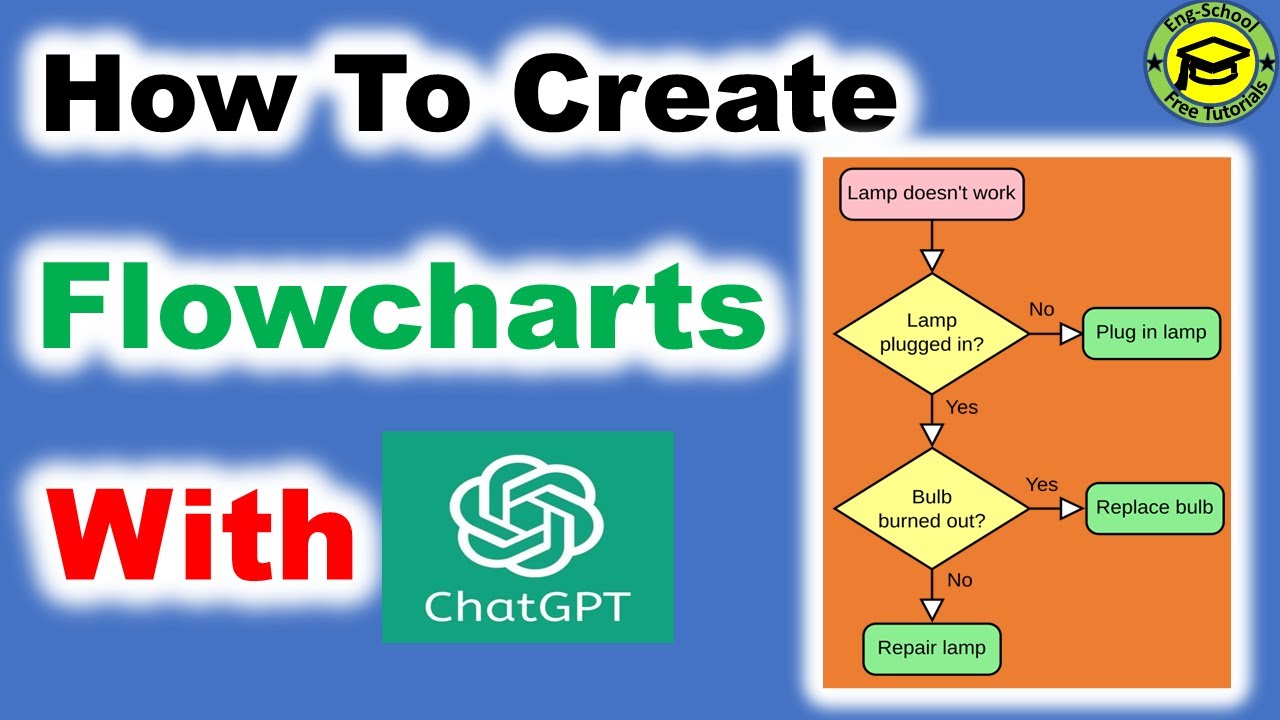 How To Create

Flowcharts

With

ChatGPT

Eng-School
Free Tutorials

Lamp doesn't work

Lamp plugged in?

No

Plug in lamp

Yes

Bulb burned out?

Yes

Replace bulb

No

Repair lamp